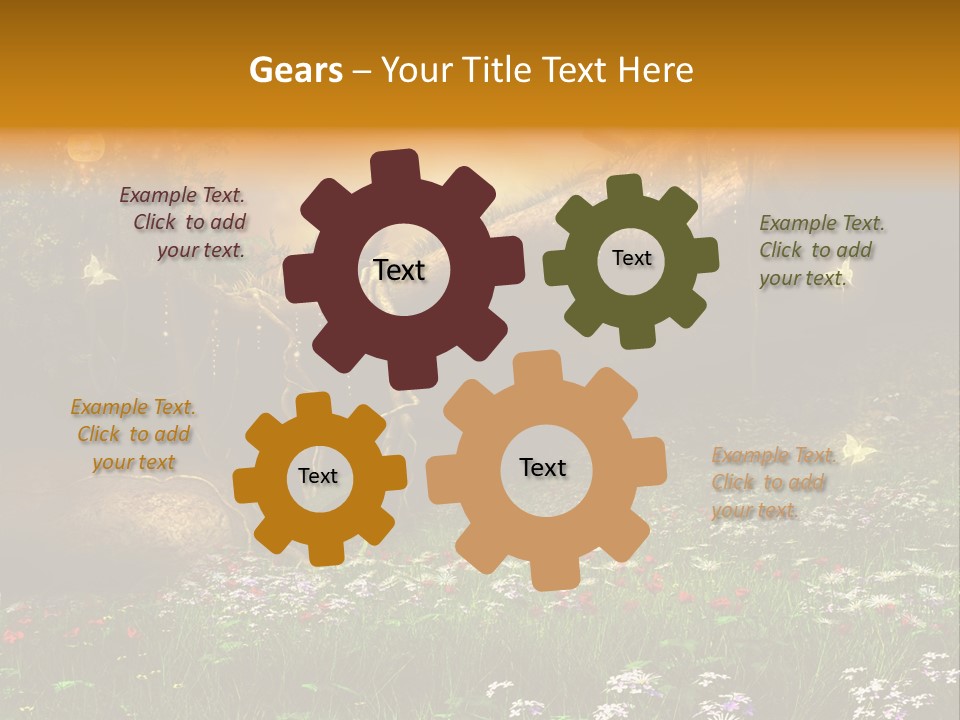 Gears – Your Title Text Here

Example Text. Click to add your text.

Text

Text

Example Text. Click to add your text.

Example Text. Click to add your text

Text

Text

Example Text. Click to add your text.